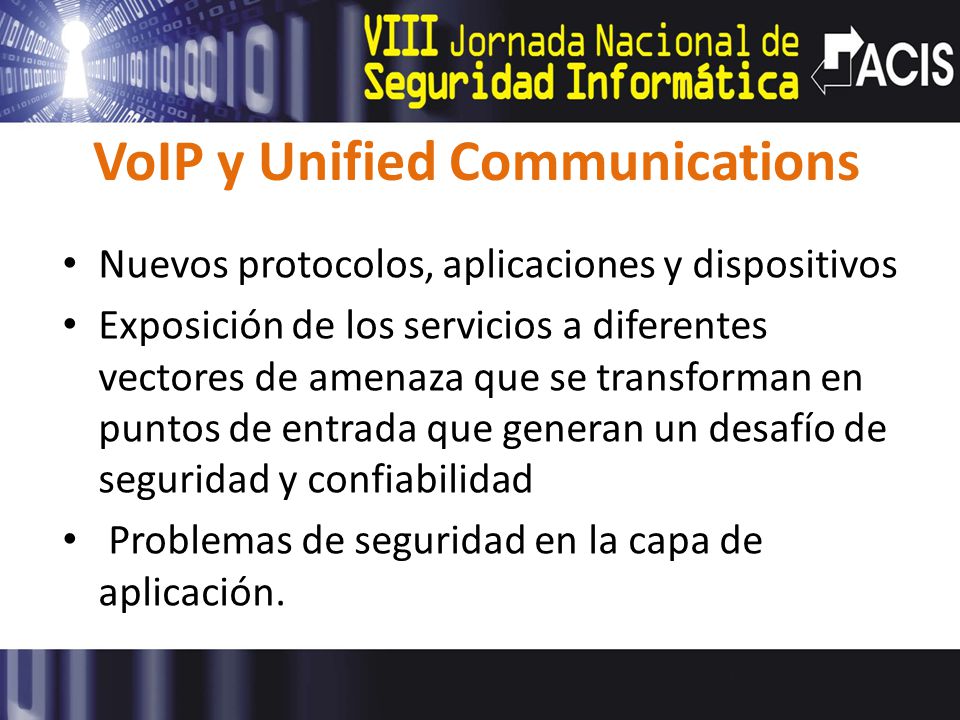 VIII Jornada Nacional de Seguridad Informática

ACIS

VoIP y Unified Communications

• Nuevos protocolos, aplicaciones y dispositivos
• Exposición de los servicios a diferentes vectores de amenaza que se transforman en puntos de entrada que generan un desafío de seguridad y confiabilidad
• Problemas de seguridad en la capa de aplicación.